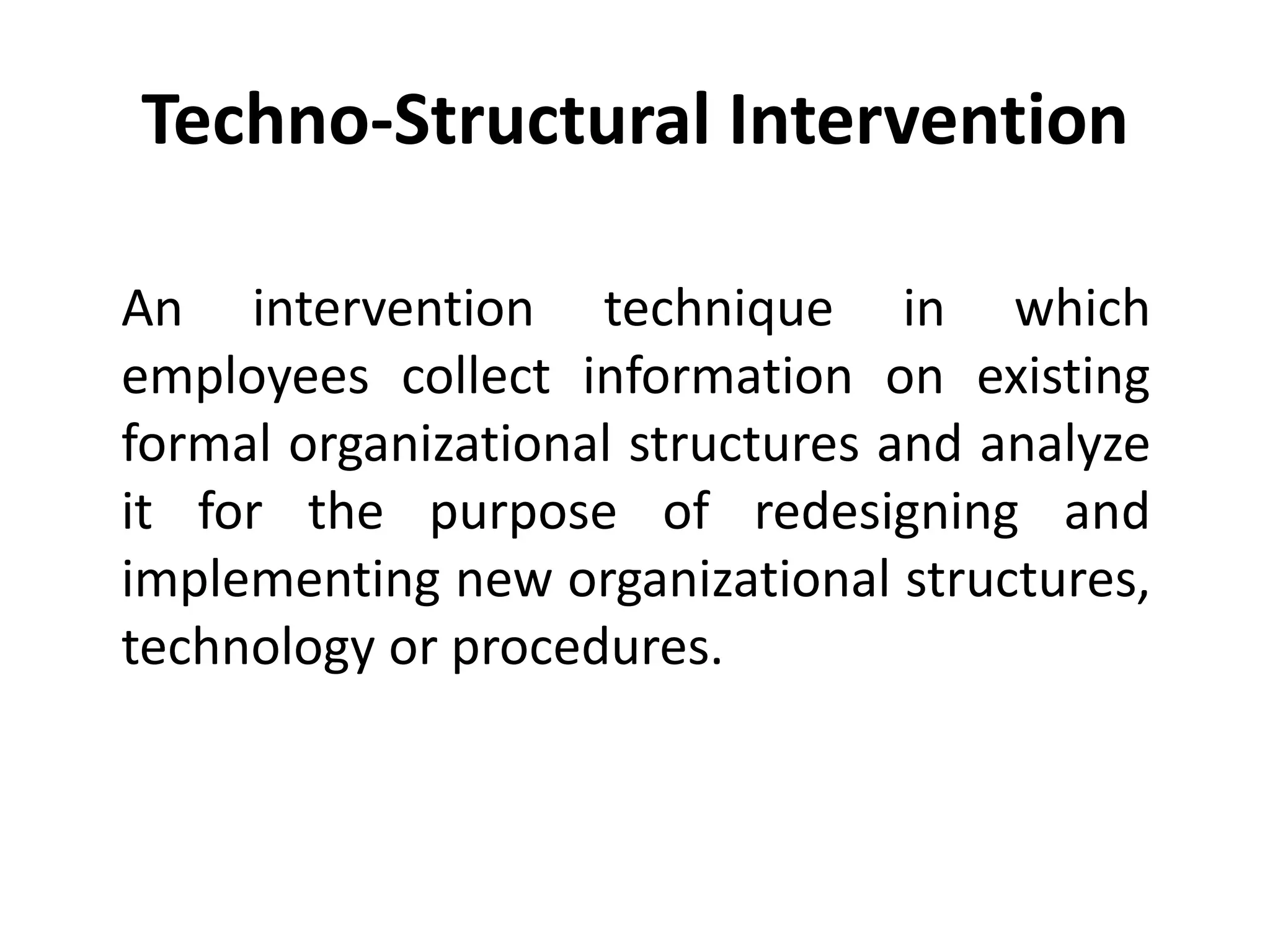 Techno-Structural Intervention

An intervention technique in which employees collect information on existing formal organizational structures and analyze it for the purpose of redesigning and implementing new organizational structures, technology or procedures.